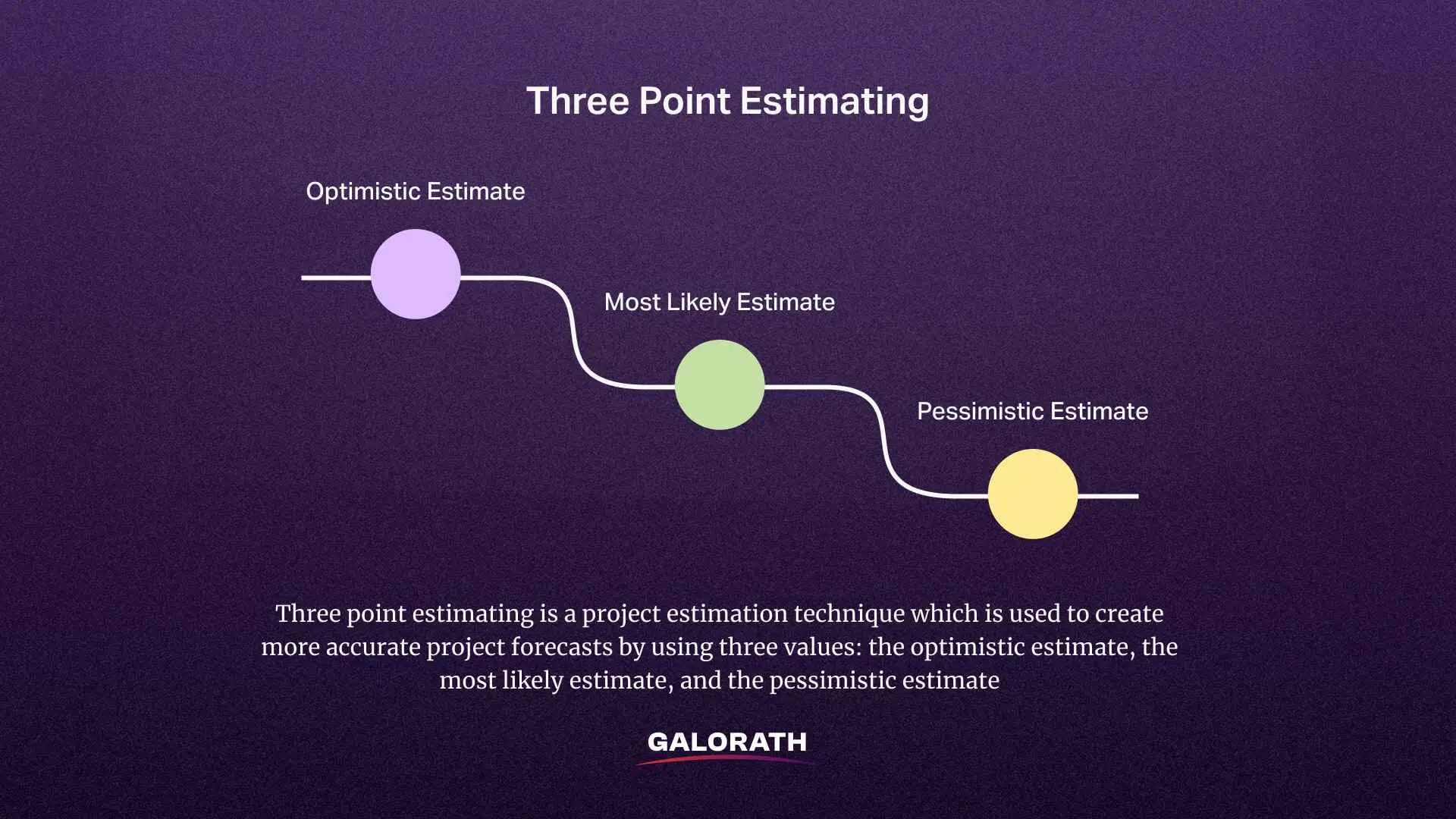 Three Point Estimating

Optimistic Estimate

Most Likely Estimate

Pessimistic Estimate

Three point estimating is a project estimation technique which is used to create more accurate project forecasts by using three values: the optimistic estimate, the most likely estimate, and the pessimistic estimate

GALORATH